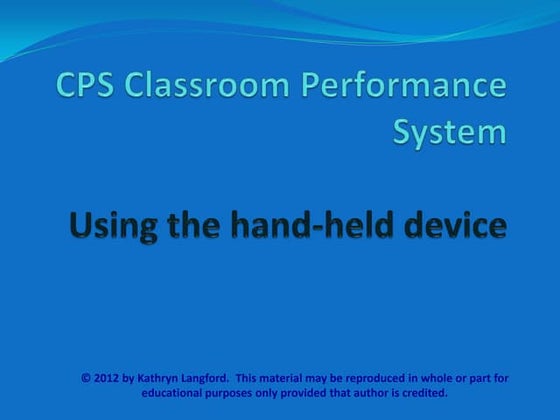 CPS Classroom Performance System

Using the hand-held device

© 2012 by Kathryn Langford. This material may be reproduced in whole or part for educational purposes only provided that author is credited.